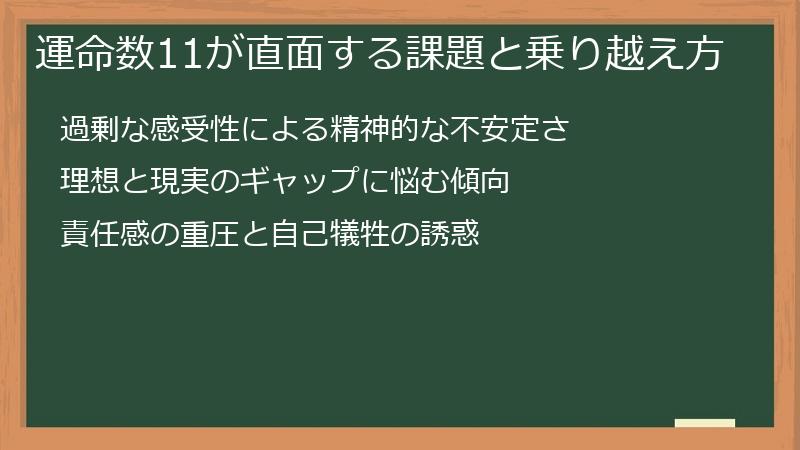 運命数11が直面する課題と乗り越え方

過剰な感受性による精神的な不安定さ

理想と現実のギャップに悩む傾向

責任感の重圧と自己犠牲の誘惑